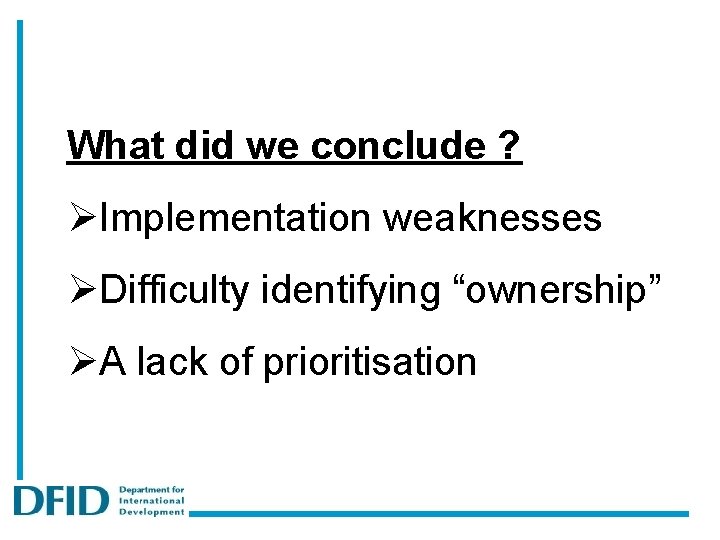 What did we conclude ?

➢Implementation weaknesses

➢Difficulty identifying “ownership”

➢A lack of prioritisation

DFID Department for International Development